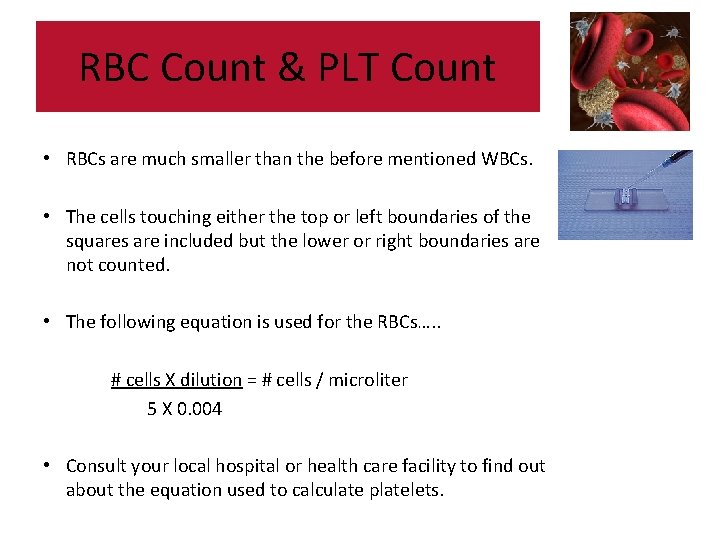 RBC Count & PLT Count

• RBCs are much smaller than the before mentioned WBCs.

• The cells touching either the top or left boundaries of the squares are included but the lower or right boundaries are not counted.

• The following equation is used for the RBCs…..

$\frac{\text{\# cells X dilution}}{5 \text{ X } 0.004}$ = # cells / microliter

• Consult your local hospital or health care facility to find out about the equation used to calculate platelets.